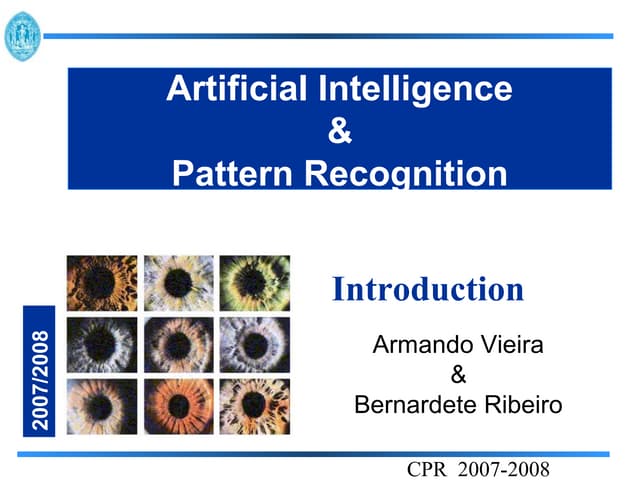 Artificial Intelligence
&
Pattern Recognition

2007/2008

Introduction

Armando Vieira
&
Bernardete Ribeiro

CPR 2007-2008